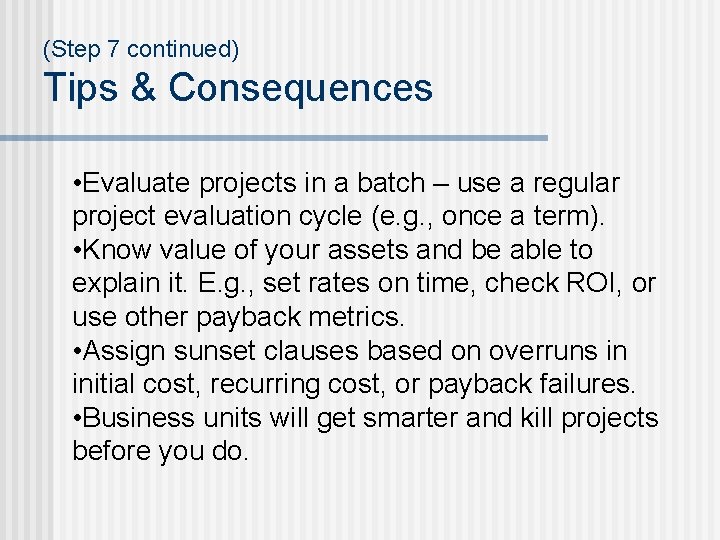 (Step 7 continued)
Tips & Consequences

•Evaluate projects in a batch – use a regular project evaluation cycle (e.g., once a term).
•Know value of your assets and be able to explain it. E.g., set rates on time, check ROI, or use other payback metrics.
•Assign sunset clauses based on overruns in initial cost, recurring cost, or payback failures.
•Business units will get smarter and kill projects before you do.